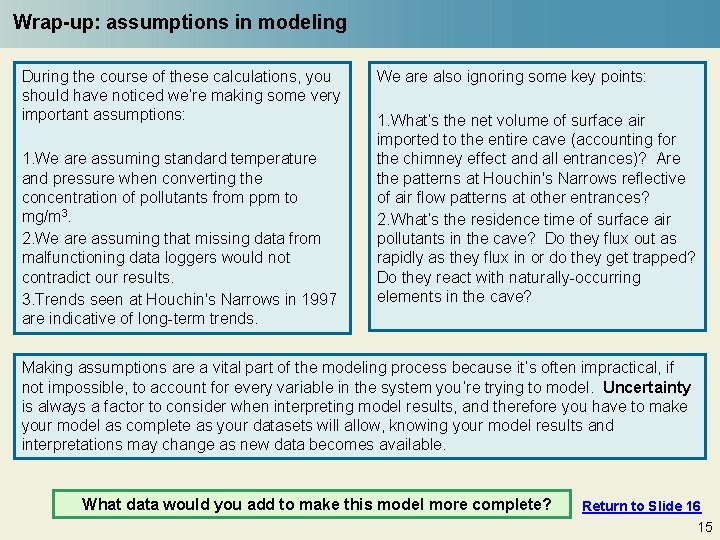 Wrap-up: assumptions in modeling

During the course of these calculations, you should have noticed we're making some very important assumptions:

1.We are assuming standard temperature and pressure when converting the concentration of pollutants from ppm to mg/m$^3$.
2.We are assuming that missing data from malfunctioning data loggers would not contradict our results.
3.Trends seen at Houchin's Narrows in 1997 are indicative of long-term trends.

We are also ignoring some key points:

1.What's the net volume of surface air imported to the entire cave (accounting for the chimney effect and all entrances)? Are the patterns at Houchin's Narrows reflective of air flow patterns at other entrances?
2.What's the residence time of surface air pollutants in the cave? Do they flux out as rapidly as they flux in or do they get trapped? Do they react with naturally-occurring elements in the cave?

Making assumptions are a vital part of the modeling process because it's often impractical, if not impossible, to account for every variable in the system you're trying to model. Uncertainty is always a factor to consider when interpreting model results, and therefore you have to make your model as complete as your datasets will allow, knowing your model results and interpretations may change as new data becomes available.

What data would you add to make this model more complete?

Return to Slide 16

15